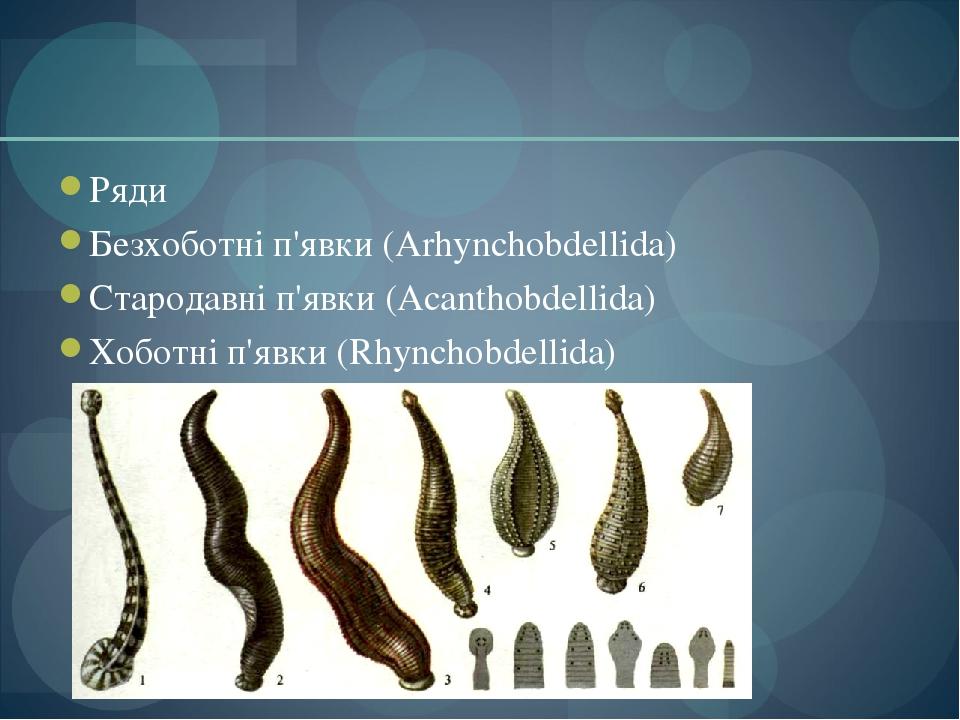 Ряди

Безхоботні п'явки (Arhynchobdellida)

Стародавні п'явки (Acanthobdellida)

Хоботні п'явки (Rhynchobdellida)

1 2 3 4 5 6 7